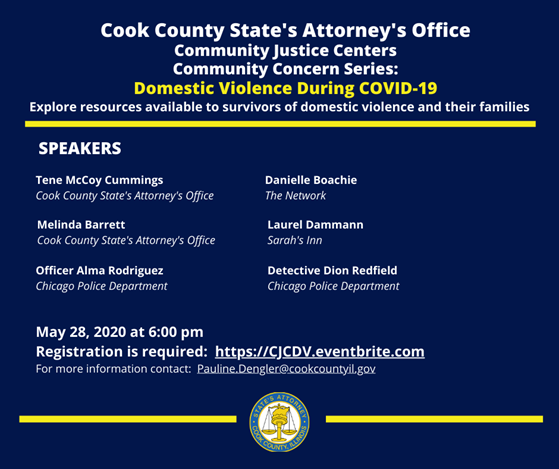 Cook County State's Attorney's Office
Community Justice Centers
Community Concern Series:
Domestic Violence During COVID-19
Explore resources available to survivors of domestic violence and their families

SPEAKERS

Tene McCoy Cummings
Cook County State's Attorney's Office

Melinda Barrett
Cook County State's Attorney's Office

Officer Alma Rodriguez
Chicago Police Department

Danielle Boachie
The Network

Laurel Dammann
Sarah's Inn

Detective Dion Redfield
Chicago Police Department

May 28, 2020 at 6:00 pm
Registration is required: https://CJCDV.eventbrite.com
For more information contact: Pauline.Dengler@cookcountyil.gov

STATE'S ATTORNEY
COOK COUNTY, ILLINOIS